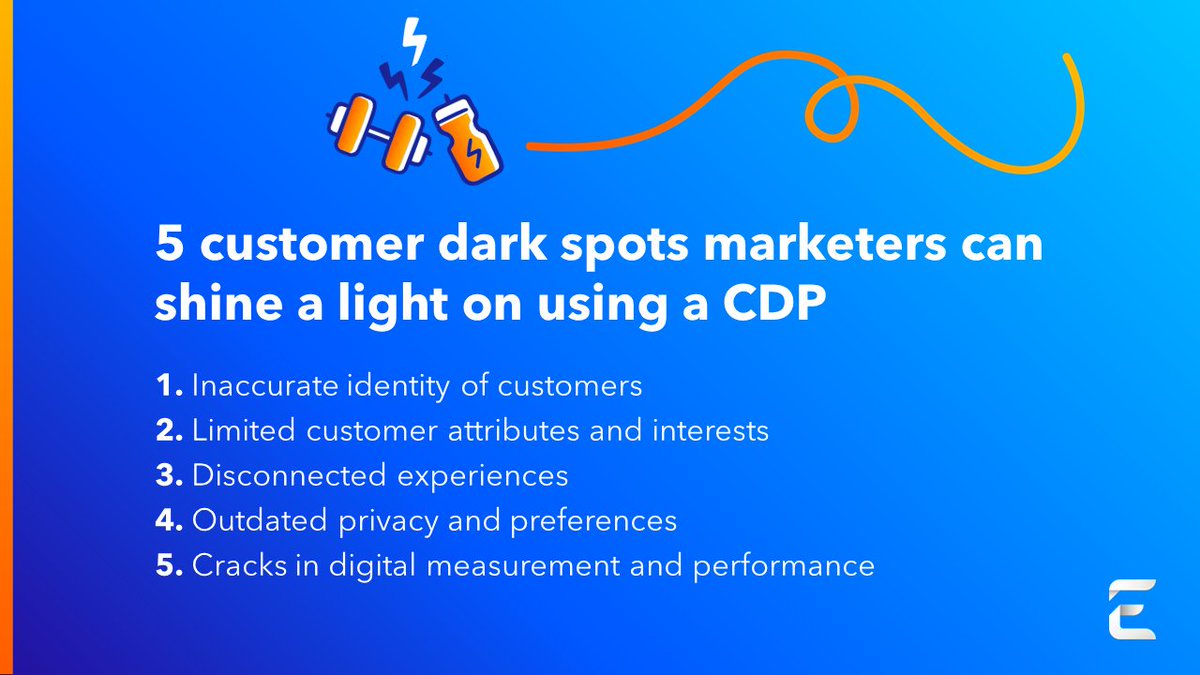 5 customer dark spots marketers can shine a light on using a CDP

1. Inaccurate identity of customers
2. Limited customer attributes and interests
3. Disconnected experiences
4. Outdated privacy and preferences
5. Cracks in digital measurement and performance